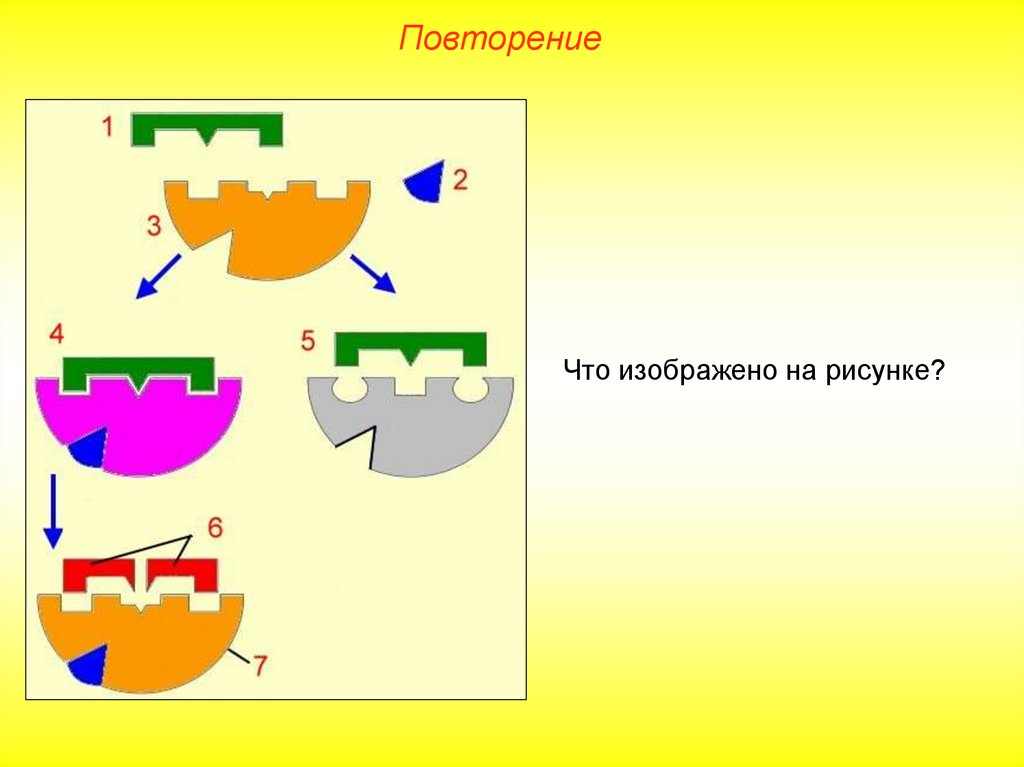 Повторение

1

2

3

4

5

6

7

Что изображено на рисунке?